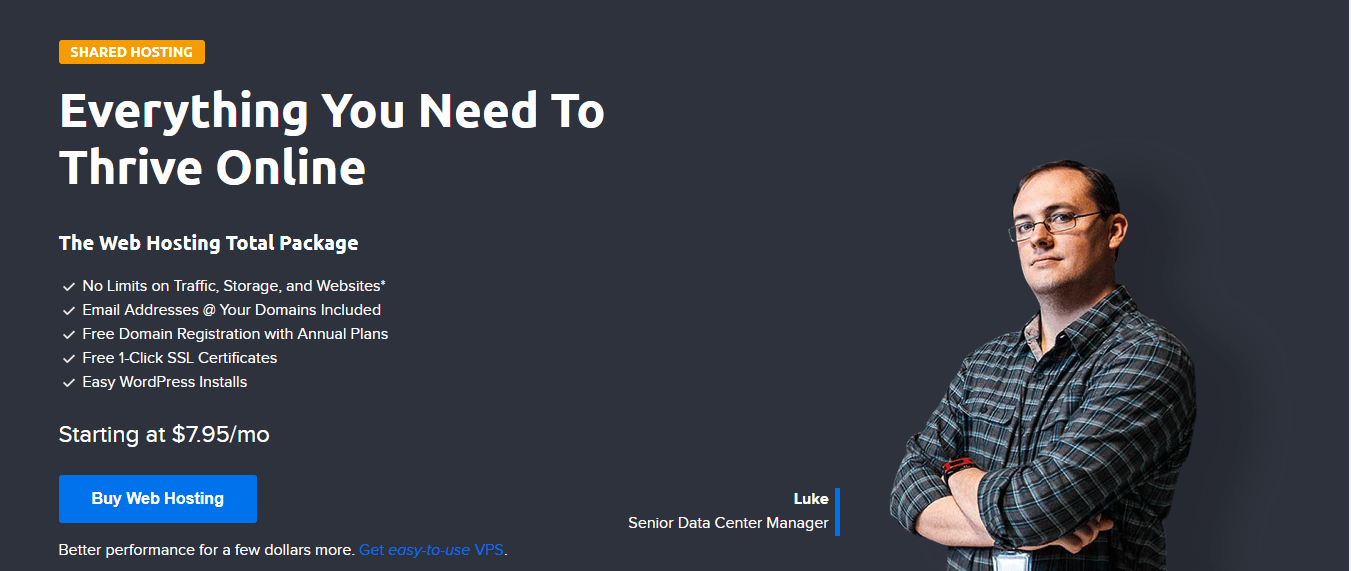 SHARED HOSTING

Everything You Need To Thrive Online

The Web Hosting Total Package

✓ No Limits on Traffic, Storage, and Websites*
✓ Email Addresses @ Your Domains Included
✓ Free Domain Registration with Annual Plans
✓ Free 1-Click SSL Certificates
✓ Easy WordPress Installs

Starting at $7.95/mo

Buy Web Hosting

Better performance for a few dollars more. Get easy-to-use VPS.

Luke
Senior Data Center Manager